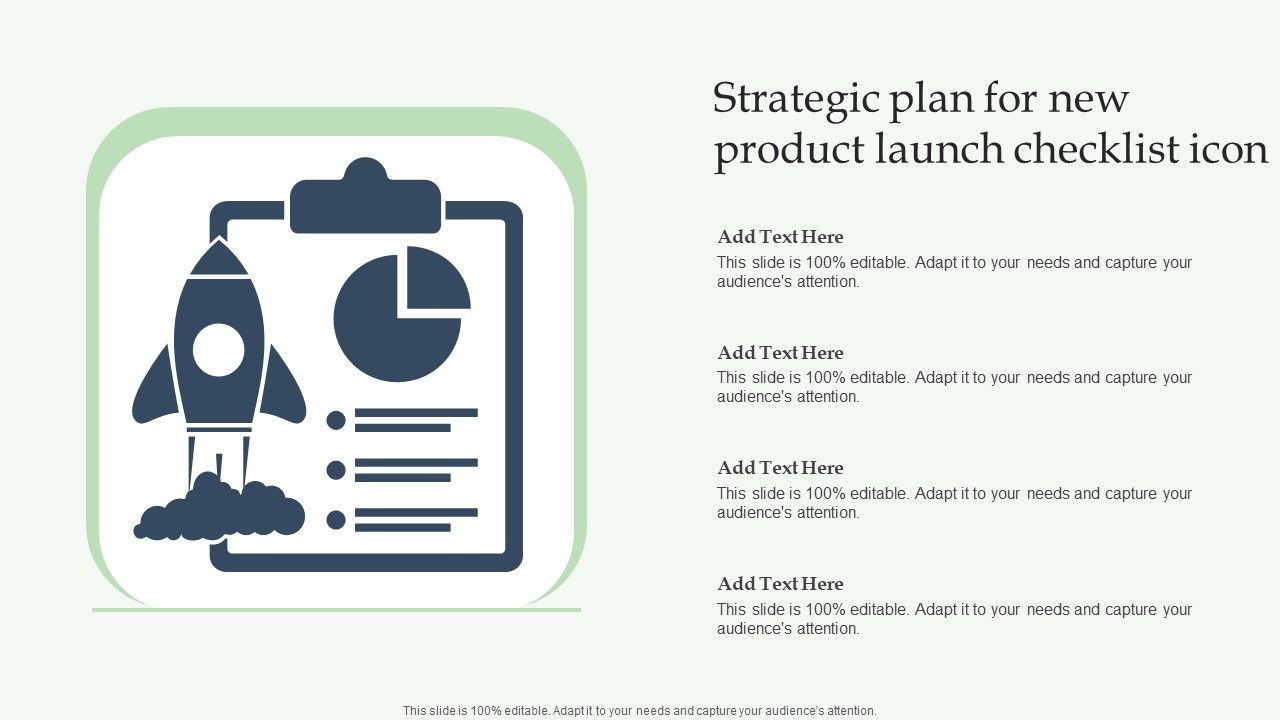 Strategic plan for new product launch checklist icon

Add Text Here
This slide is 100% editable. Adapt it to your needs and capture your audience's attention.

Add Text Here
This slide is 100% editable. Adapt it to your needs and capture your audience's attention.

Add Text Here
This slide is 100% editable. Adapt it to your needs and capture your audience's attention.

Add Text Here
This slide is 100% editable. Adapt it to your needs and capture your audience's attention.

This slide is 100% editable. Adapt it to your needs and capture your audience's attention.